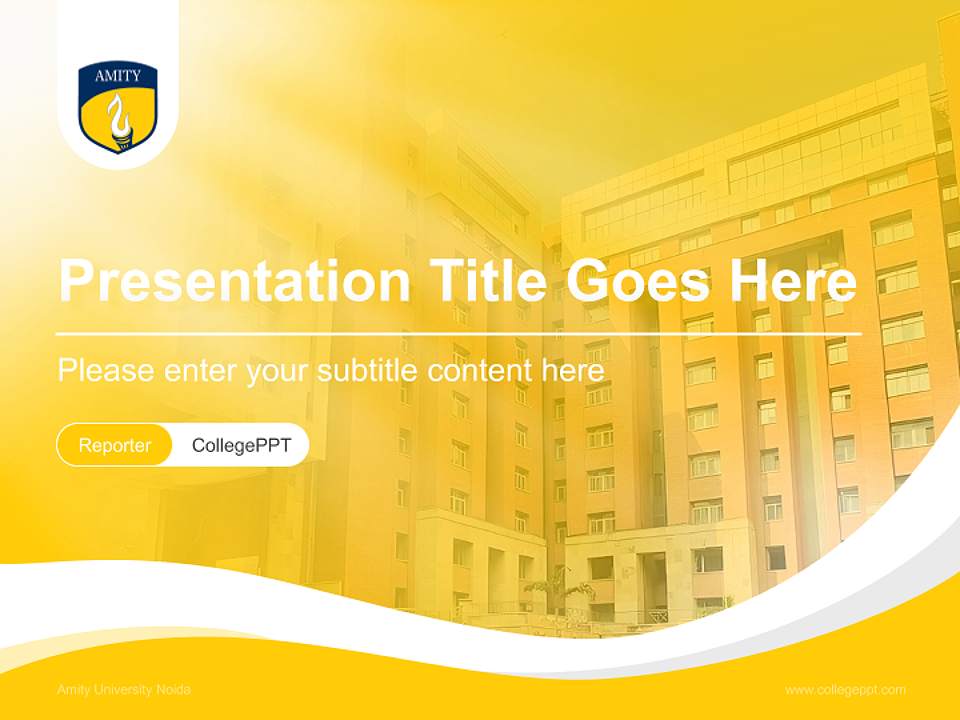 AMITY

Presentation Title Goes Here

Please enter your subtitle content here

Reporter CollegePPT

Amity University Noida

www.collegeppt.com